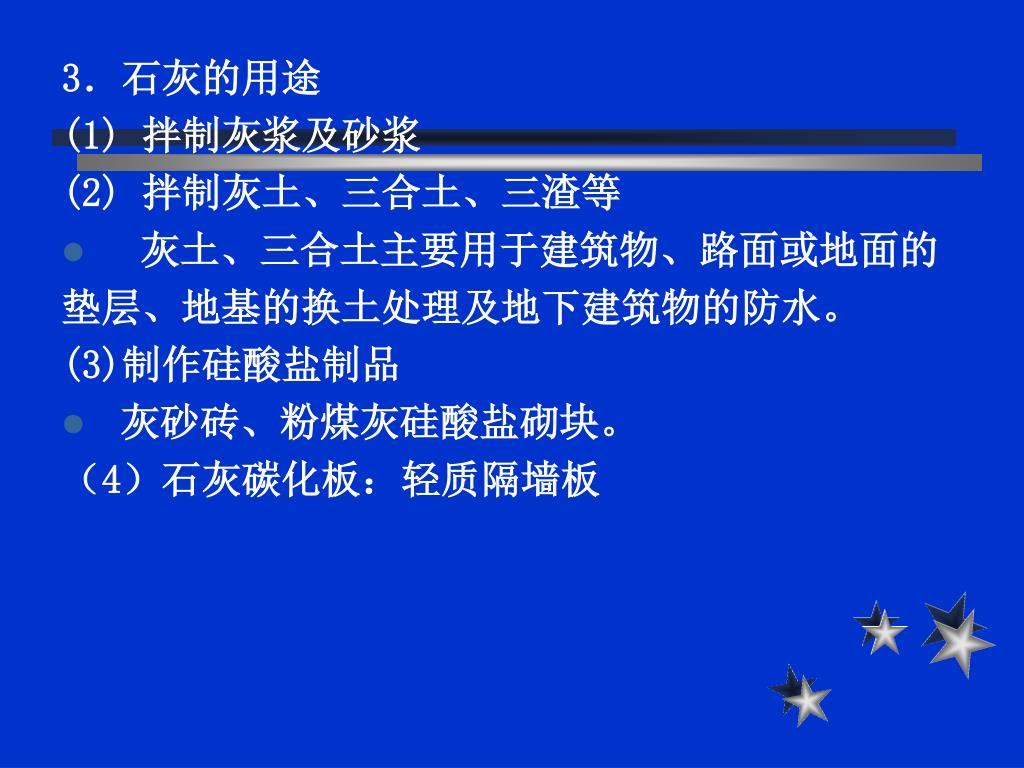 3．石灰的用途
(1) 拌制灰浆及砂浆
(2) 拌制灰土、三合土、三渣等
● 灰土、三合土主要用于建筑物、路面或地面的垫层、地基的换土处理及地下建筑物的防水。
(3)制作硅酸盐制品
● 灰砂砖、粉煤灰硅酸盐砌块。
（4）石灰碳化板：轻质隔墙板